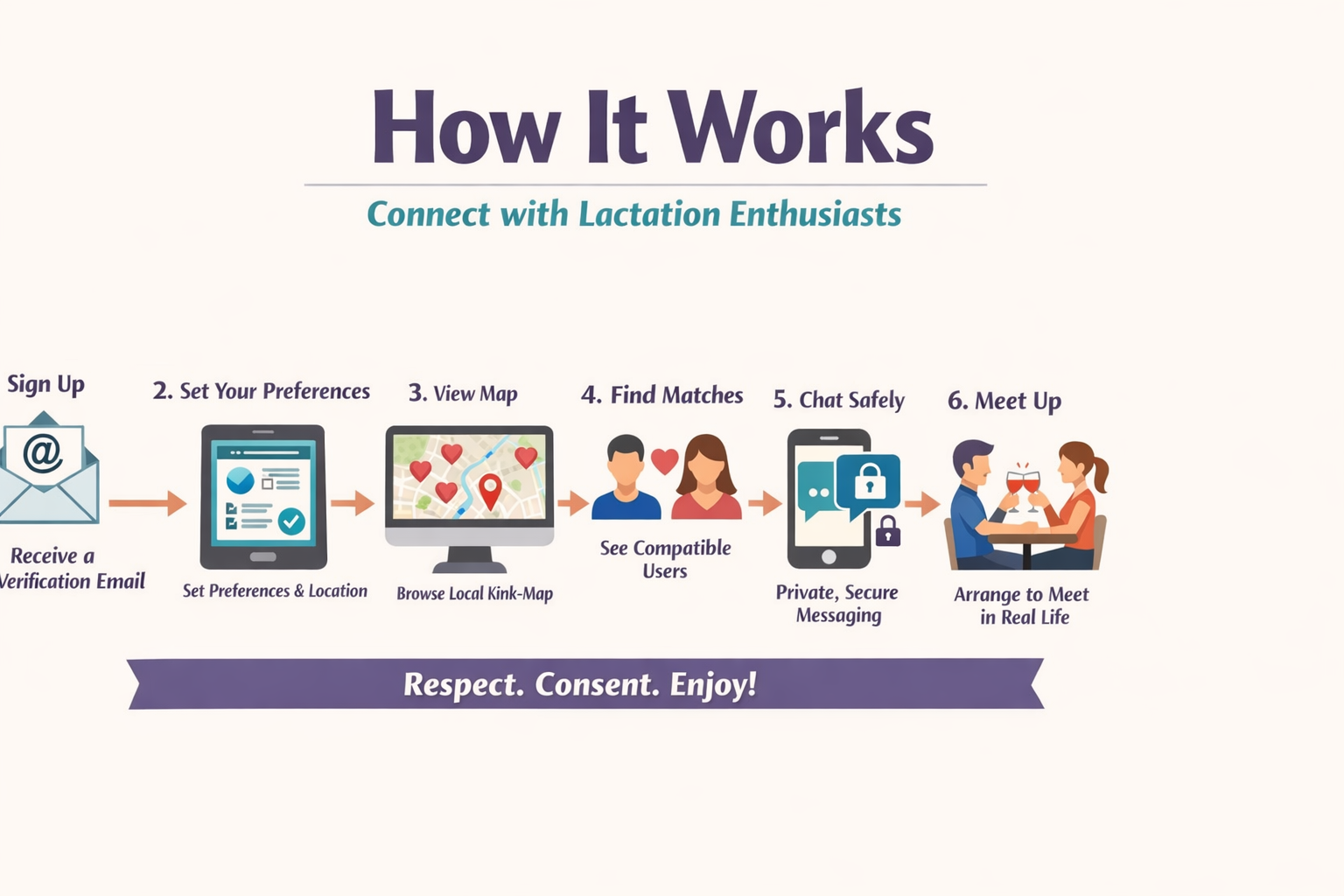 How It Works

Connect with Lactation Enthusiasts

Sign Up

Receive a Verification Email

2. Set Your Preferences

Set Preferences & Location

3. View Map

Browse Local Kink-Map

4. Find Matches

See Compatible Users

5. Chat Safely

Private, Secure Messaging

6. Meet Up

Arrange to Meet in Real Life

Respect. Consent. Enjoy!